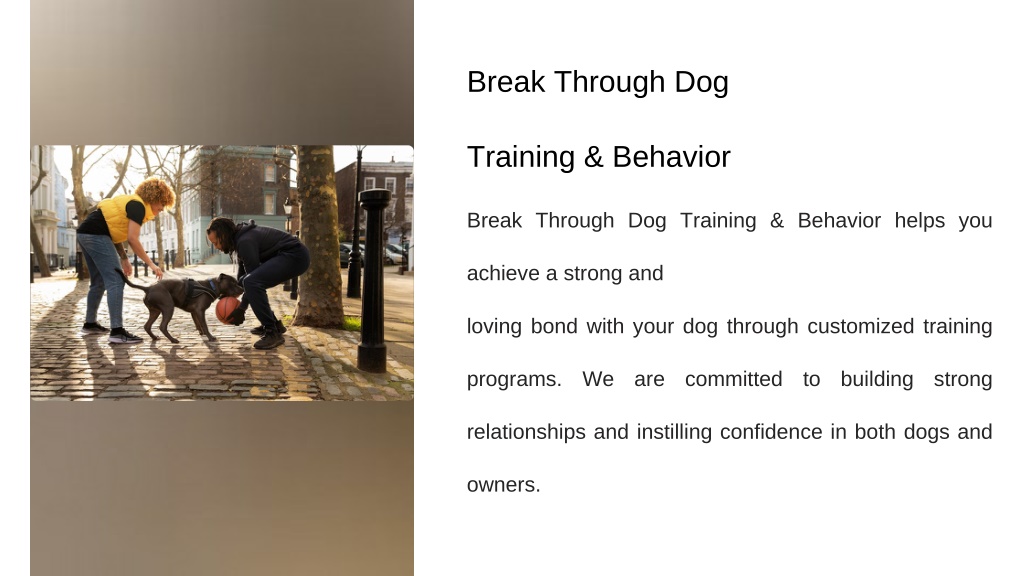 Break Through Dog

Training & Behavior

Break Through Dog Training & Behavior helps you achieve a strong and

loving bond with your dog through customized training programs. We are committed to building strong relationships and instilling confidence in both dogs and owners.